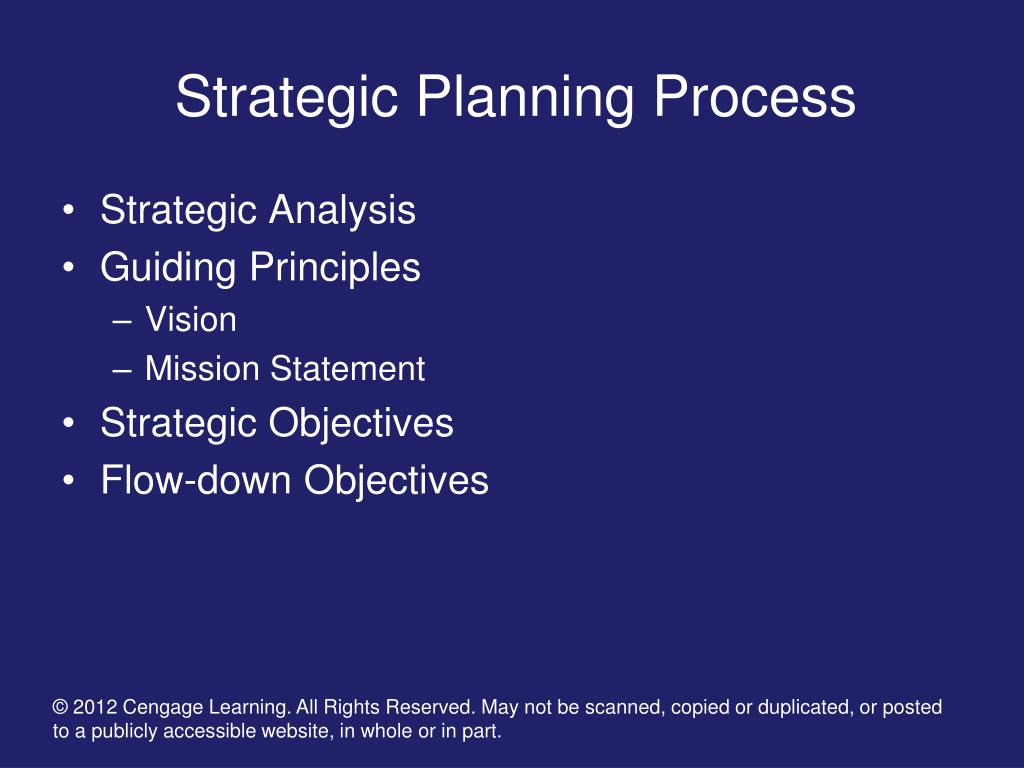 Strategic Planning Process

• Strategic Analysis
• Guiding Principles
– Vision
– Mission Statement
• Strategic Objectives
• Flow-down Objectives

© 2012 Cengage Learning. All Rights Reserved. May not be scanned, copied or duplicated, or posted to a publicly accessible website, in whole or in part.